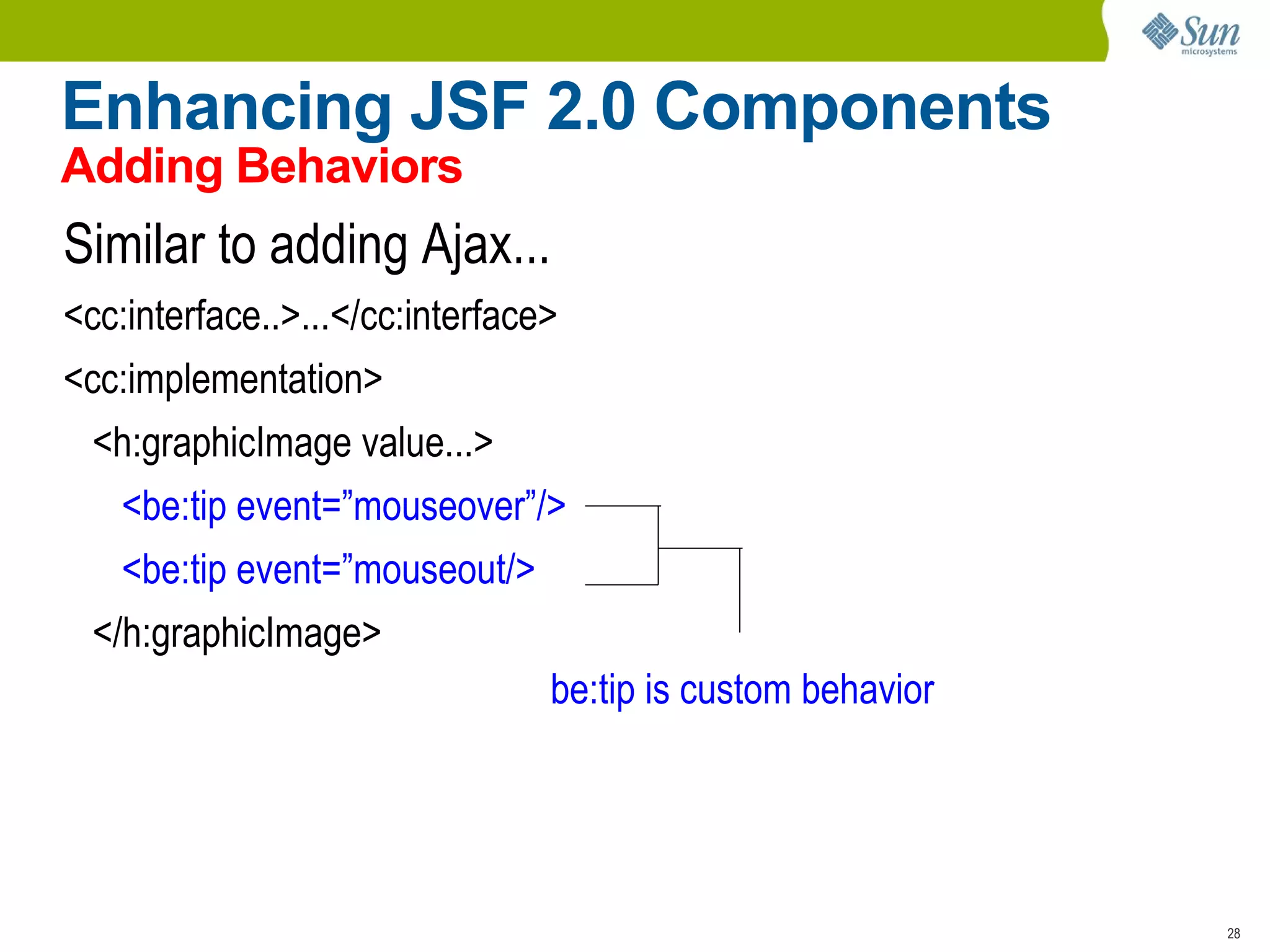 Sun microsystems

Enhancing JSF 2.0 Components
Adding Behaviors

Similar to adding Ajax...

<cc:interface..>...</cc:interface>

<cc:implementation>

<h:graphicImage value...>

<be:tip event=”mouseover”/>

<be:tip event=”mouseout/>

</h:graphicImage>

be:tip is custom behavior

28